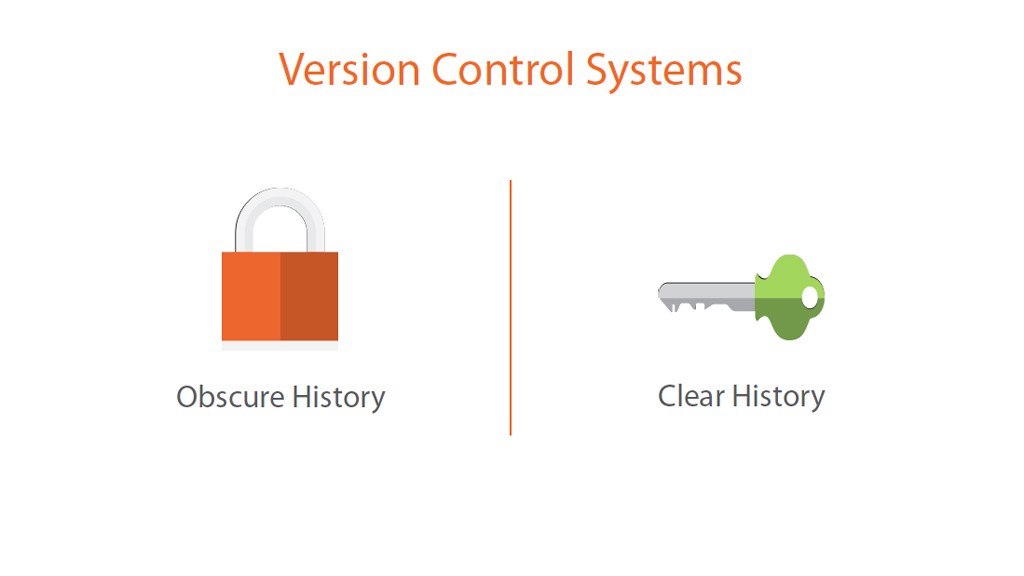 Version Control Systems

Obscure History

Clear History